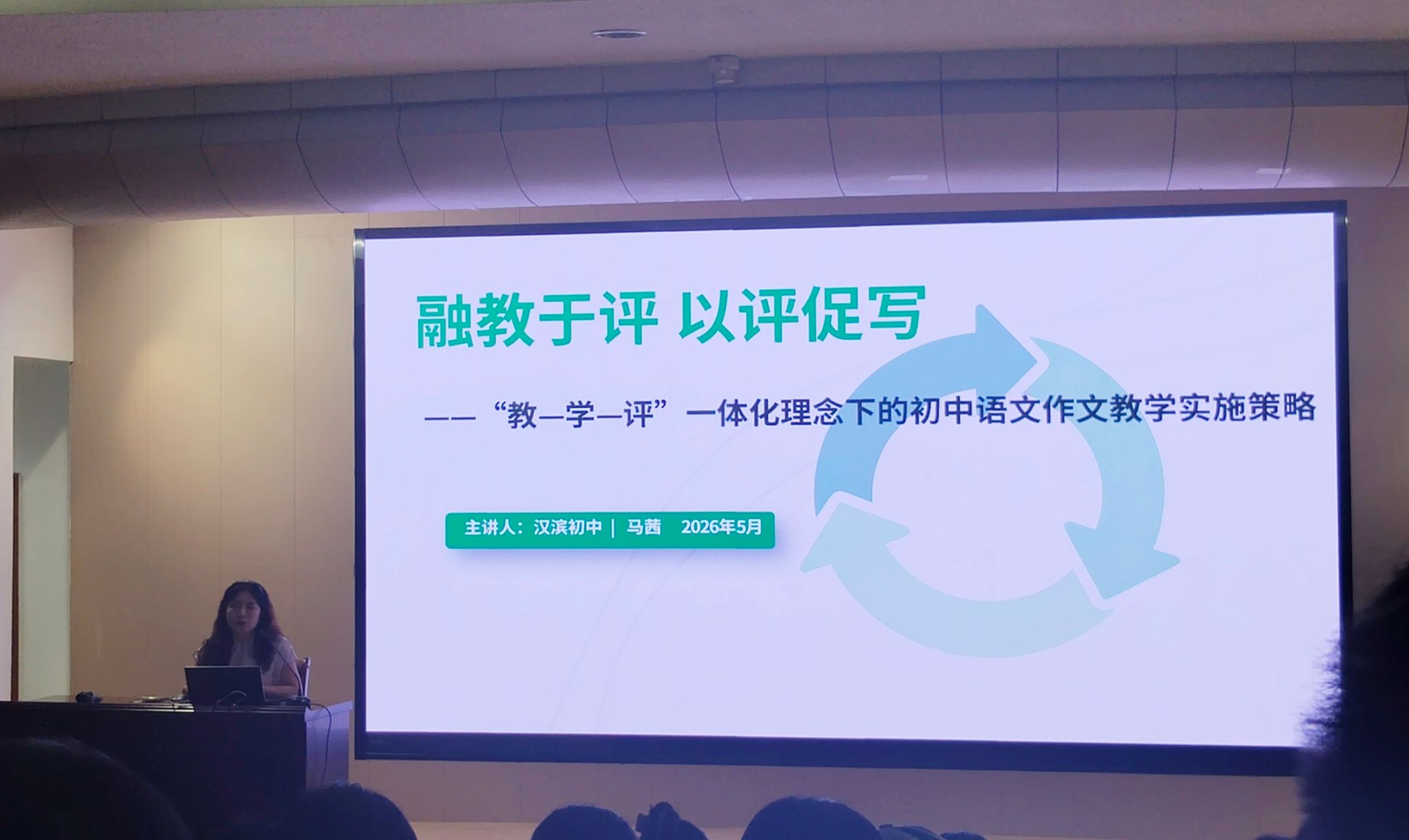 融教于评 以评促写

——“教—学—评”一体化理念下的初中语文作文教学实施策略

主讲人：汉滨初中 | 马茜 2026年5月